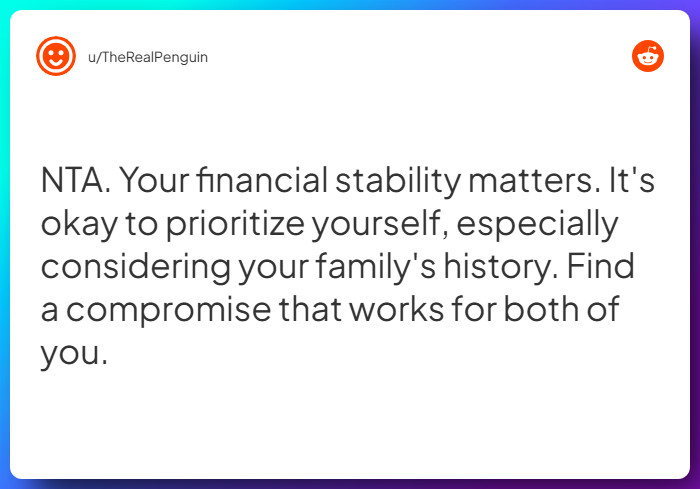 u/TheRealPenguin

NTA. Your financial stability matters. It's okay to prioritize yourself, especially considering your family's history. Find a compromise that works for both of you.